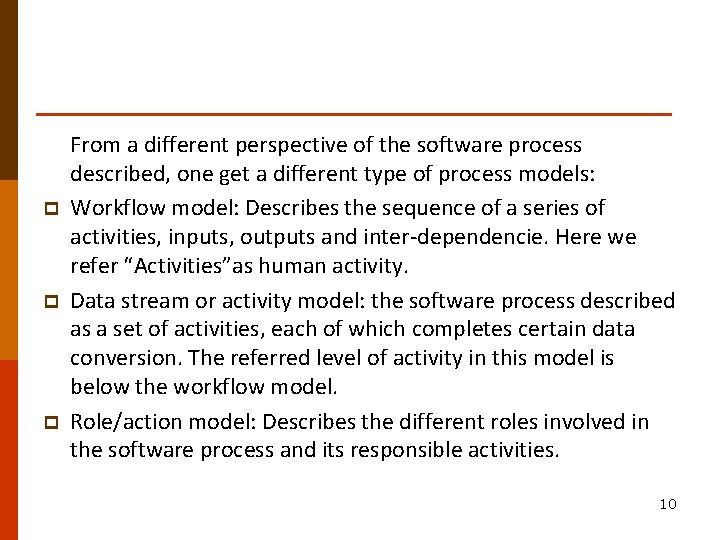 From a different perspective of the software process described, one get a different type of process models:

Workflow model: Describes the sequence of a series of activities, inputs, outputs and inter-dependencie. Here we refer “Activities”as human activity.

Data stream or activity model: the software process described as a set of activities, each of which completes certain data conversion. The referred level of activity in this model is below the workflow model.

Role/action model: Describes the different roles involved in the software process and its responsible activities.

10